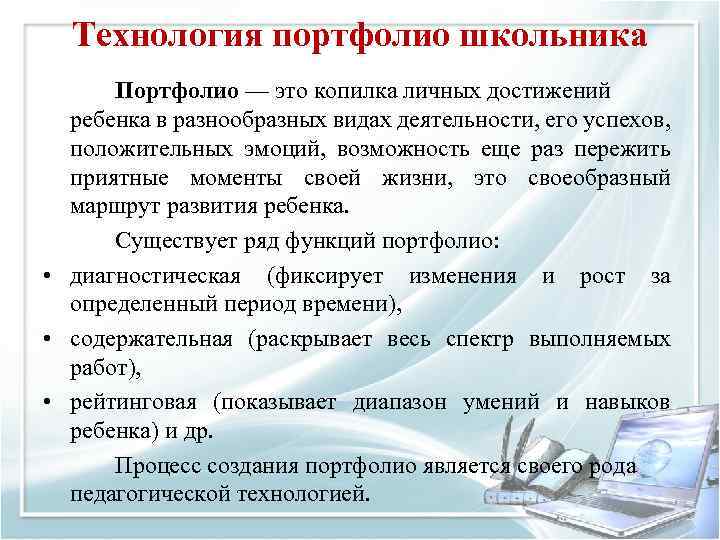 Технология портфолио школьника

Портфолио — это копилка личных достижений ребенка в разнообразных видах деятельности, его успехов, положительных эмоций, возможность еще раз пережить приятные моменты своей жизни, это своеобразный маршрут развития ребенка.

Существует ряд функций портфолио:

• диагностическая (фиксирует изменения и рост за определенный период времени),
• содержательная (раскрывает весь спектр выполняемых работ),
• рейтинговая (показывает диапазон умений и навыков ребенка) и др.

Процесс создания портфолио является своего рода педагогической технологией.